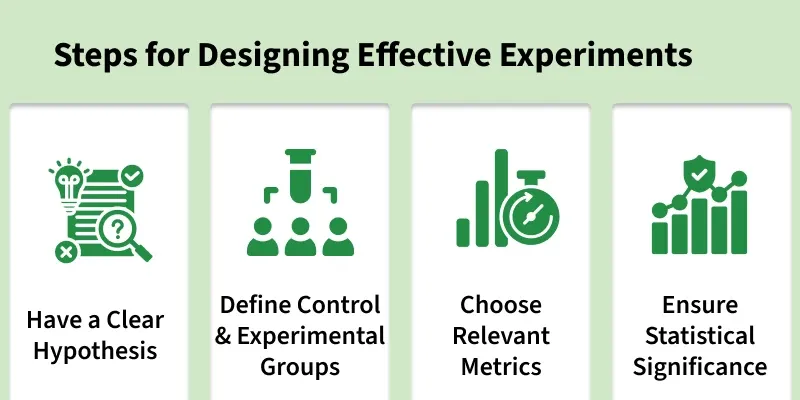 Steps for Designing Effective Experiments

Have a Clear Hypothesis

Define Control & Experimental Groups

Choose Relevant Metrics

Ensure Statistical Significance